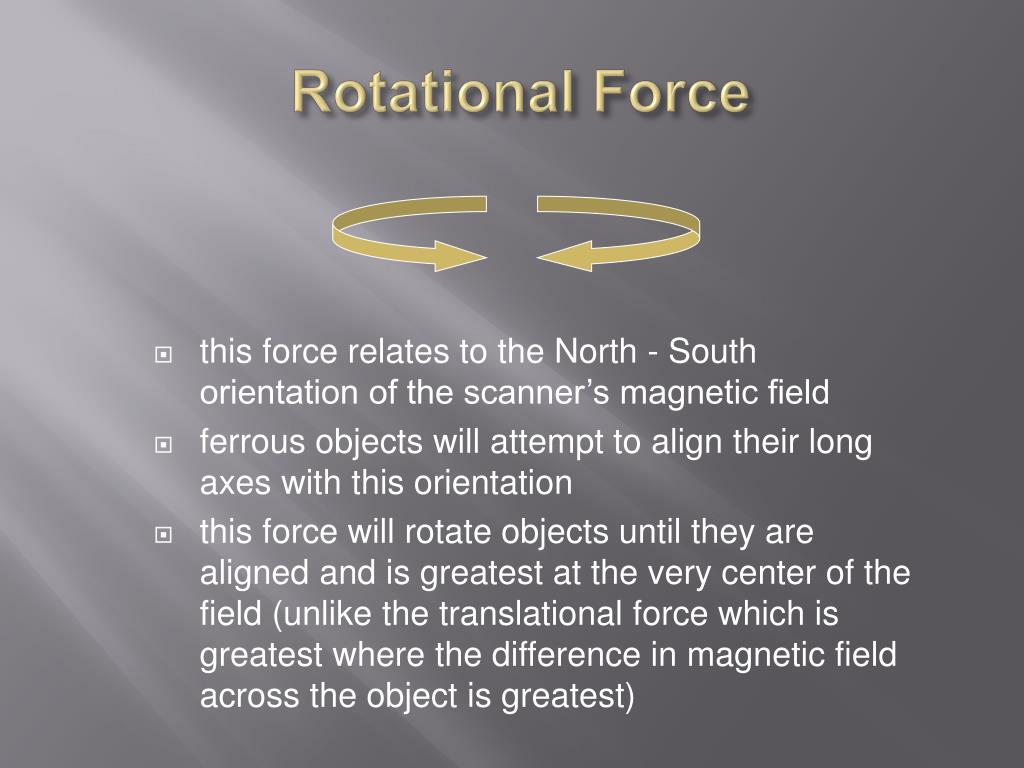 Rotational Force

this force relates to the North - South orientation of the scanner’s magnetic field

ferrous objects will attempt to align their long axes with this orientation

this force will rotate objects until they are aligned and is greatest at the very center of the field (unlike the translational force which is greatest where the difference in magnetic field across the object is greatest)